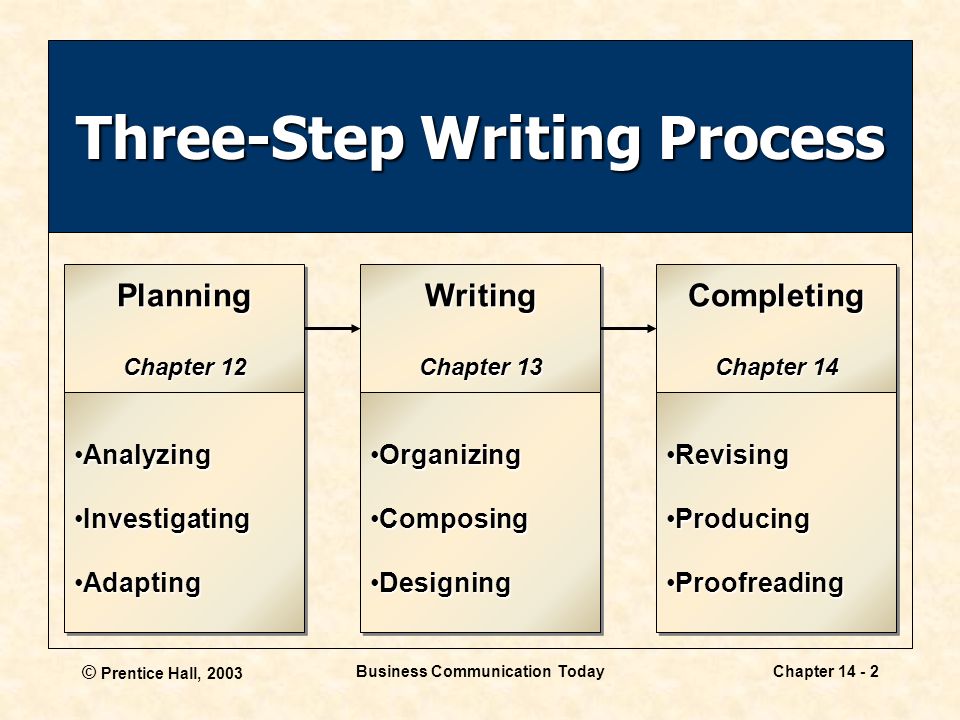 Three-Step Writing Process

Planning

Chapter 12

•Analyzing

•Investigating

•Adapting

Writing

Chapter 13

•Organizing

•Composing

•Designing

Completing

Chapter 14

•Revising

•Producing

•Proofreading

© Prentice Hall, 2003

Business Communication Today

Chapter 14 - 2